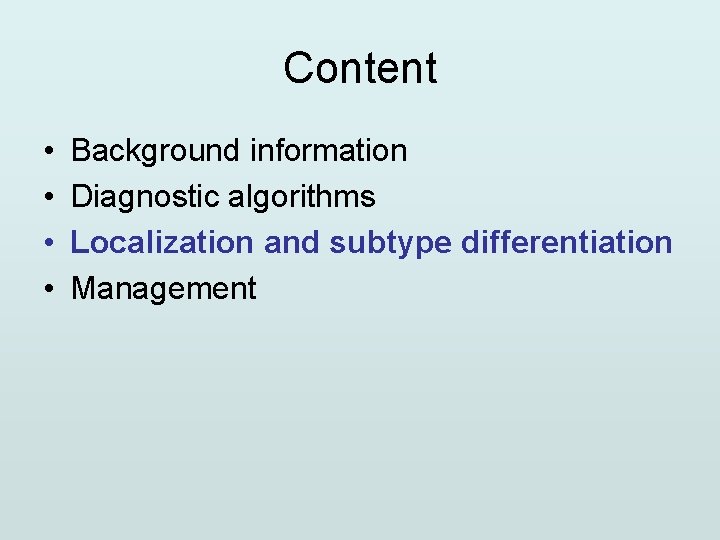 Content

• Background information
• Diagnostic algorithms
• Localization and subtype differentiation
• Management